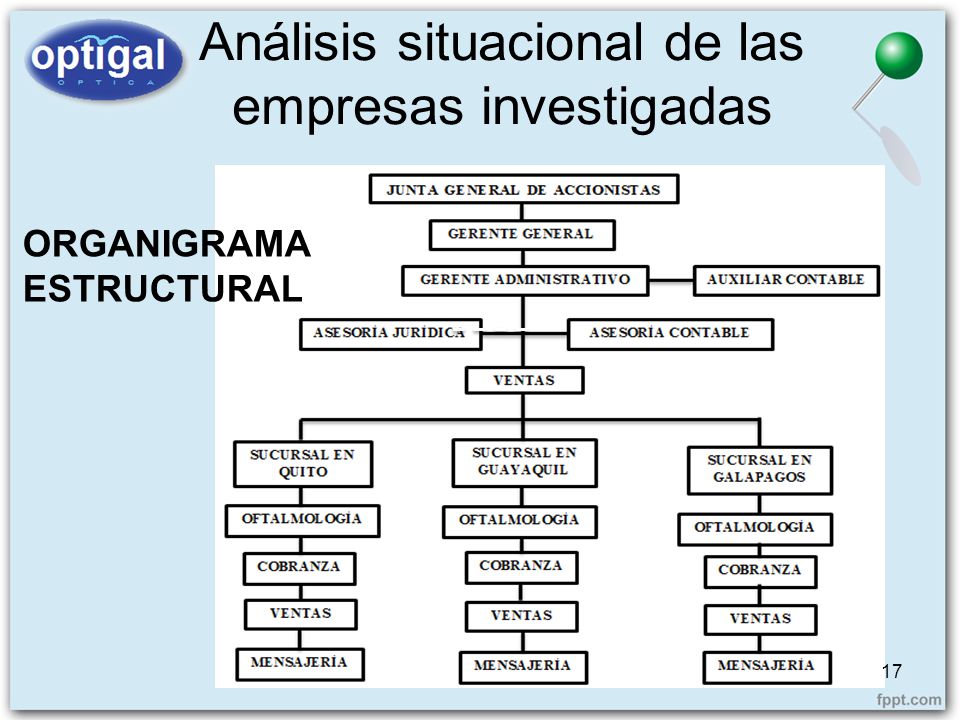 optigal
OPTICA

Análisis situacional de las empresas investigadas

ORGANIGRAMA ESTRUCTURAL

JUNTA GENERAL DE ACCIONISTAS

GERENTE GENERAL

GERENTE ADMINISTRATIVO

AUXILIAR CONTABLE

ASESORÍA JURÍDICA

ASESORÍA CONTABLE

VENTAS

SUCURSAL EN QUITO

OFTALMOLOGÍA

COBRANZA

VENTAS

MENSAJERÍA

SUCURSAL EN GUAYAQUIL

OFTALMOLOGÍA

COBRANZA

VENTAS

MENSAJERÍA

SUCURSAL EN GALAPAGOS

OFTALMOLOGÍA

COBRANZA

VENTAS

MENSAJERÍA

17

fppt.com